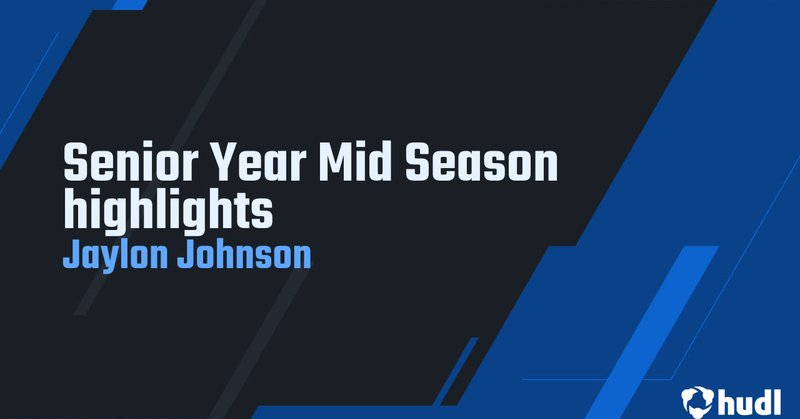 Senior Year Mid Season highlights
Jaylon Johnson

hudl